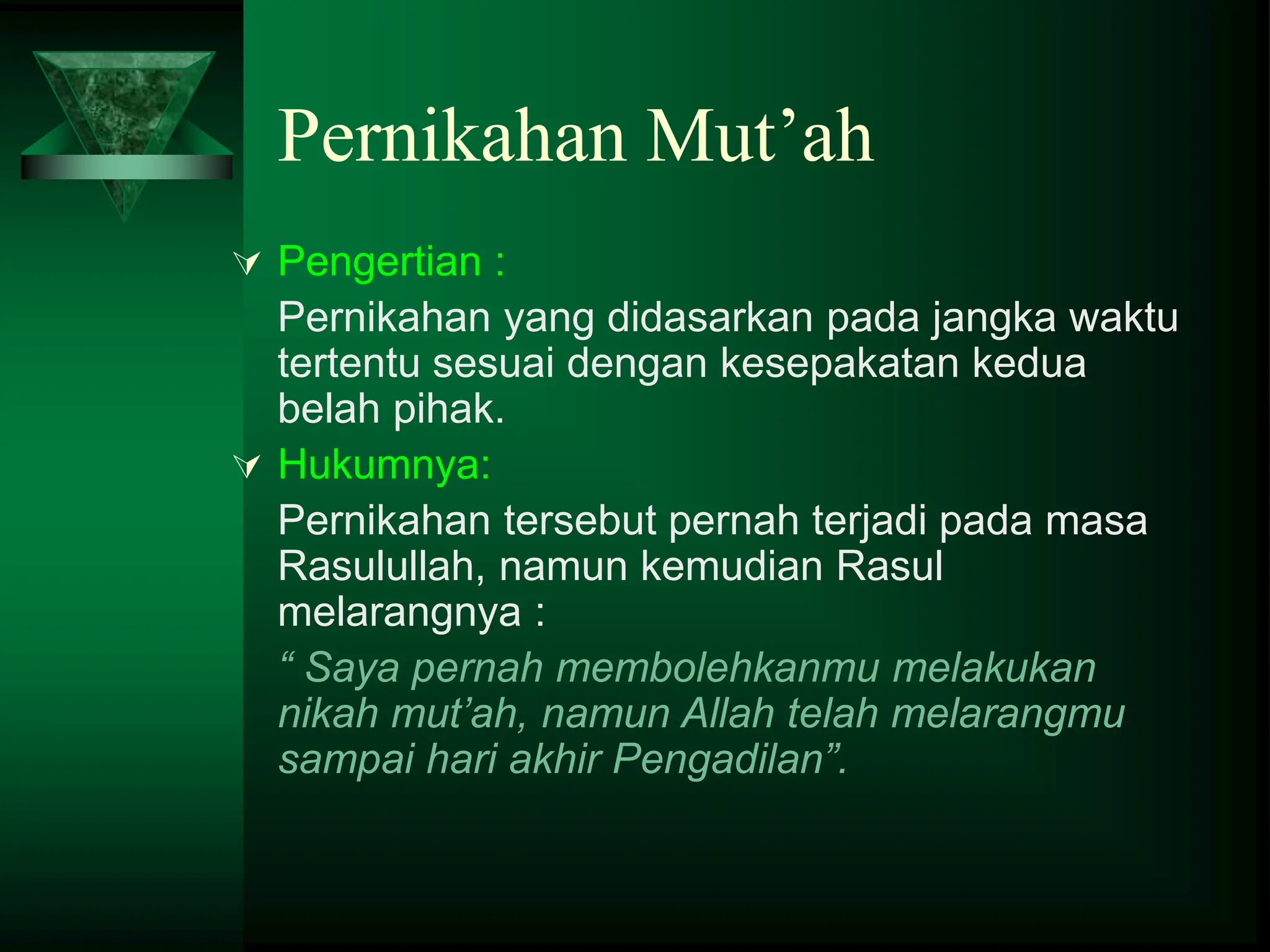 Pernikahan Mut’ah

Pengertian :

Pernikahan yang didasarkan pada jangka waktu tertentu sesuai dengan kesepakatan kedua belah pihak.

Hukumnya:

Pernikahan tersebut pernah terjadi pada masa Rasulullah, namun kemudian Rasul melarangnya :

“ Saya pernah membolehkanmu melakukan nikah mut’ah, namun Allah telah melarangmu sampai hari akhir Pengadilan”.